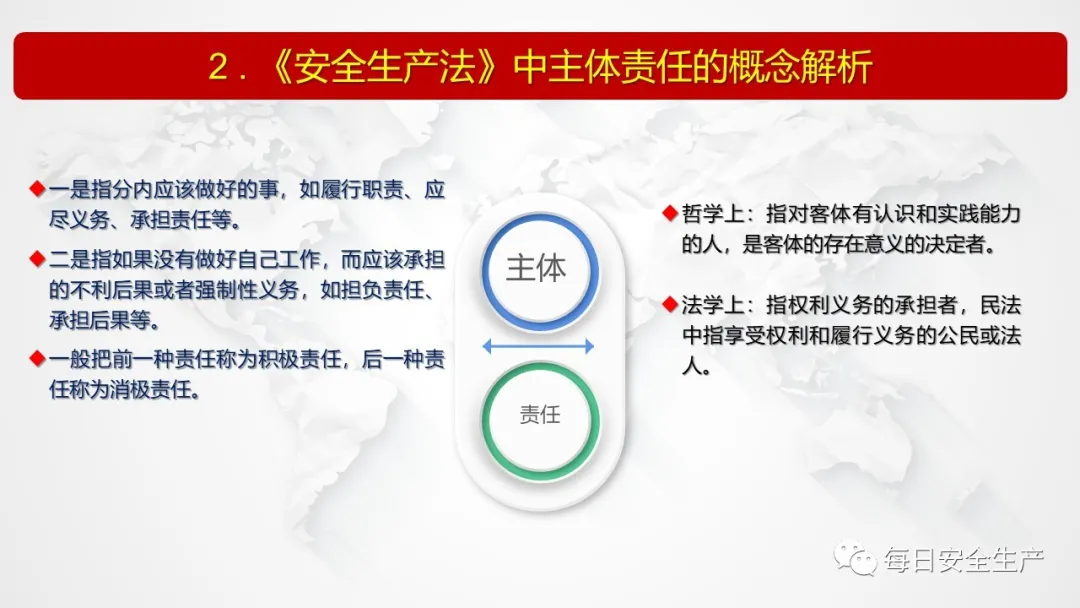 2．《安全生产法》中主体责任的概念解析

◆一是指分内应该做好的事，如履行职责、应尽义务、承担责任等。

◆二是指如果没有做好自己工作，而应该承担的不利后果或者强制性义务，如担负责任、承担后果等。

◆一般把前一种责任称为积极责任，后一种责任称为消极责任。

主体

责任

◆哲学上：指对客体有认识和实践能力的人，是客体的存在意义的决定者。

◆法学上：指权利义务的承担者，民法中指享受权利和履行义务的公民或法人。

每日安全生产